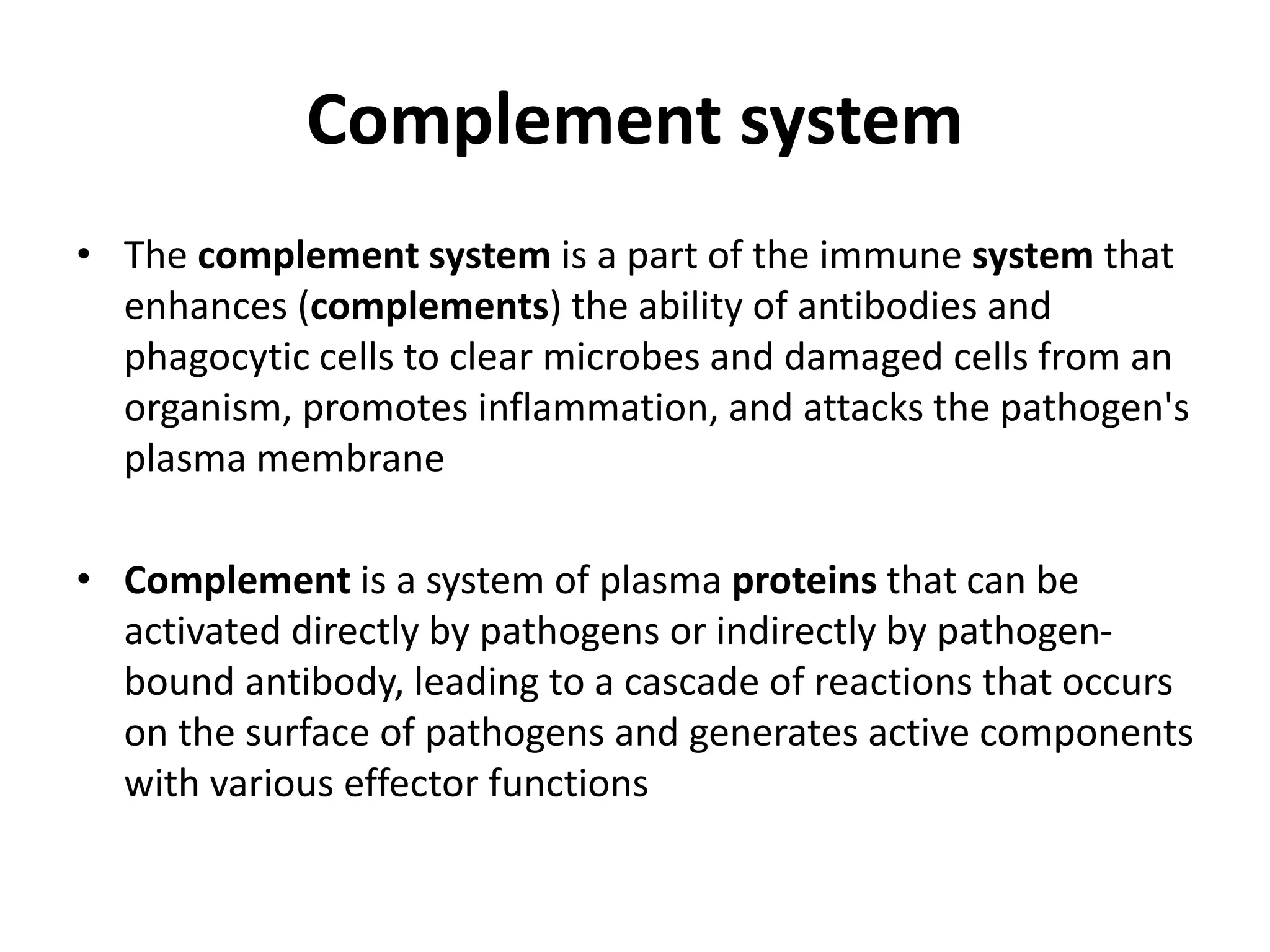 Complement system

• The complement system is a part of the immune system that enhances (complements) the ability of antibodies and phagocytic cells to clear microbes and damaged cells from an organism, promotes inflammation, and attacks the pathogen's plasma membrane

• Complement is a system of plasma proteins that can be activated directly by pathogens or indirectly by pathogen-bound antibody, leading to a cascade of reactions that occurs on the surface of pathogens and generates active components with various effector functions